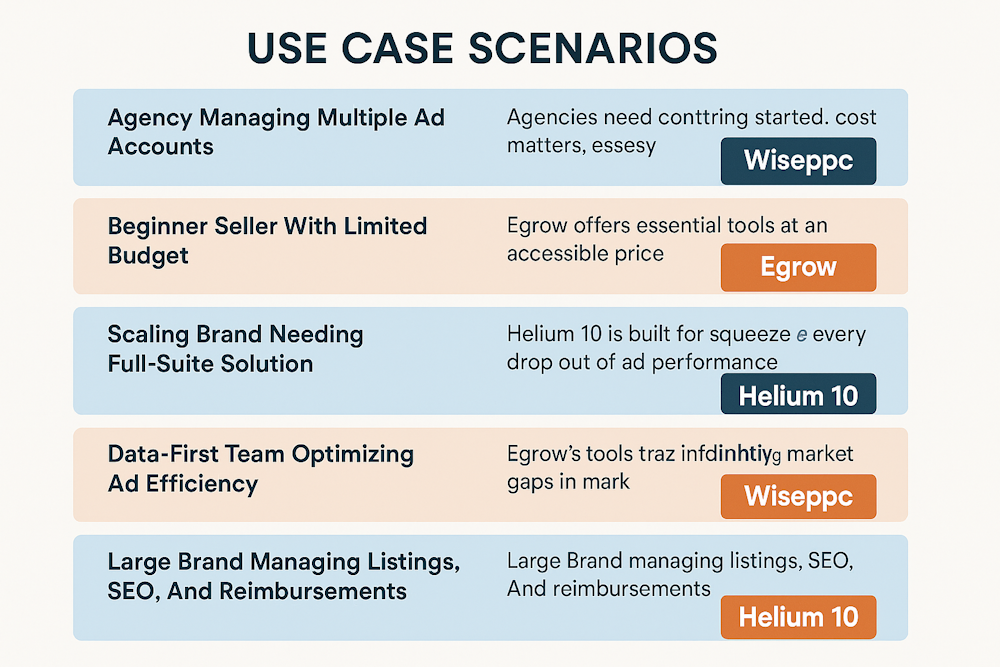 USE CASE SCENARIOS

Agency Managing Multiple Ad Accounts

Agencies need conttring started. cost matters, essesy

Wiseppc

Beginner Seller With Limited Budget

Egrow offers essential tools at an accessible price

Egrow

Scaling Brand Needing Full-Suite Solution

Helium 10 is built for squeeze e every drop out of ad performance

Helium 10

Data-First Team Optimizing Ad Efficiency

Egrow's tools traz infdinhtiyg market gaps in mark

Wiseppc

Large Brand Managing Listings, SEO, And Reimbursements

Large Brand managing listings, SEO, And reimbursements

Helium 10